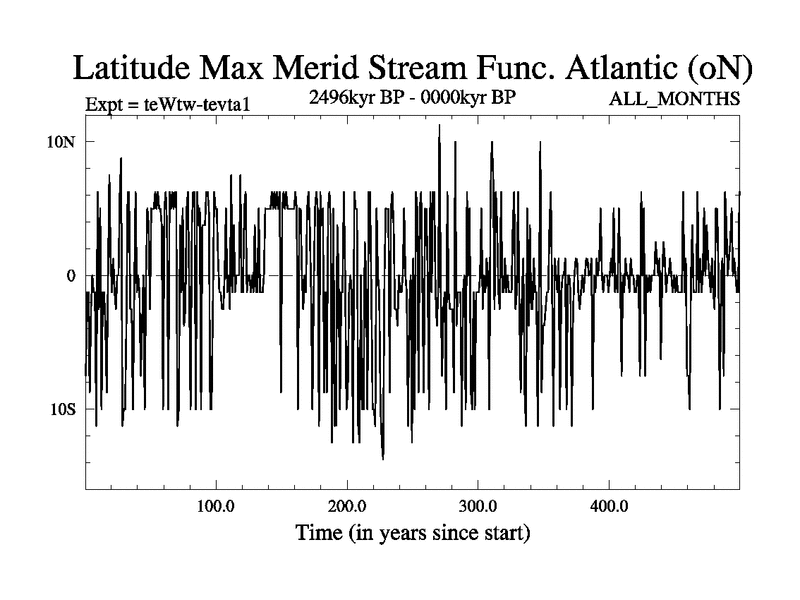 Latitude Max Merid Stream Func. Atlantic (oN)

Expt = teWtw-tevta1

2496kyr BP - 0000kyr BP

ALL_MONTHS

10N

0

10S

100.0

200.0

300.0

400.0

Time (in years since start)